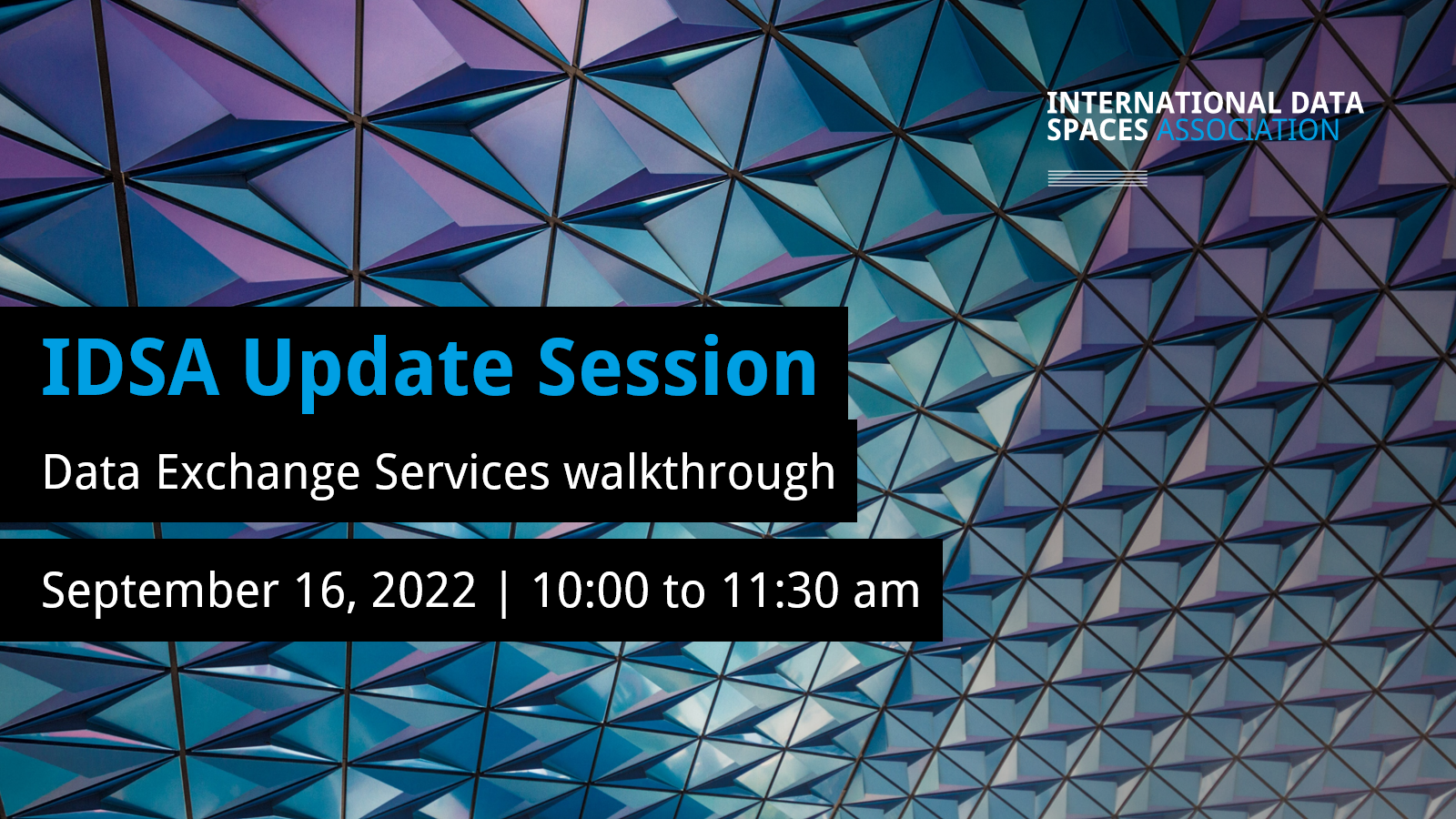 INTERNATIONAL DATA SPACES ASSOCIATION

IDSA Update Session

Data Exchange Services walkthrough

September 16, 2022 | 10:00 to 11:30 am